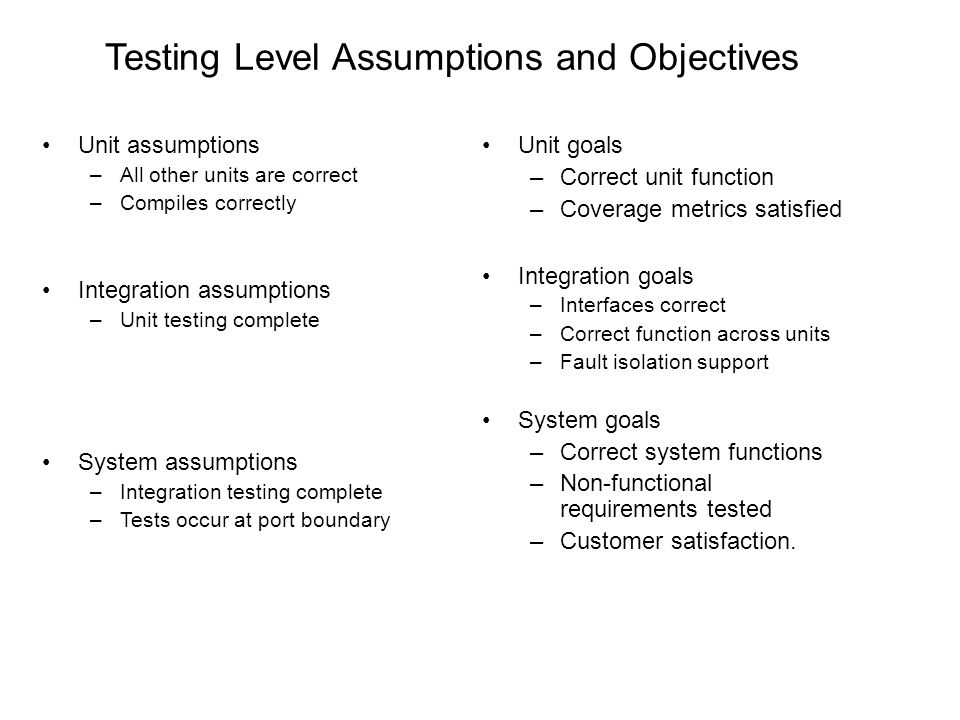 Testing Level Assumptions and Objectives

• Unit assumptions
– All other units are correct
– Compiles correctly

• Integration assumptions
– Unit testing complete

• System assumptions
– Integration testing complete
– Tests occur at port boundary

• Unit goals
– Correct unit function
– Coverage metrics satisfied

• Integration goals
– Interfaces correct
– Correct function across units
– Fault isolation support

• System goals
– Correct system functions
– Non-functional requirements tested
– Customer satisfaction.